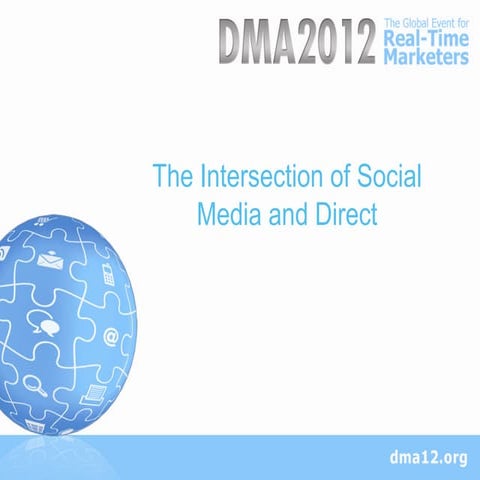 DMA2012 The Global Event for Real-Time Marketers

The Intersection of Social Media and Direct

dma12.org